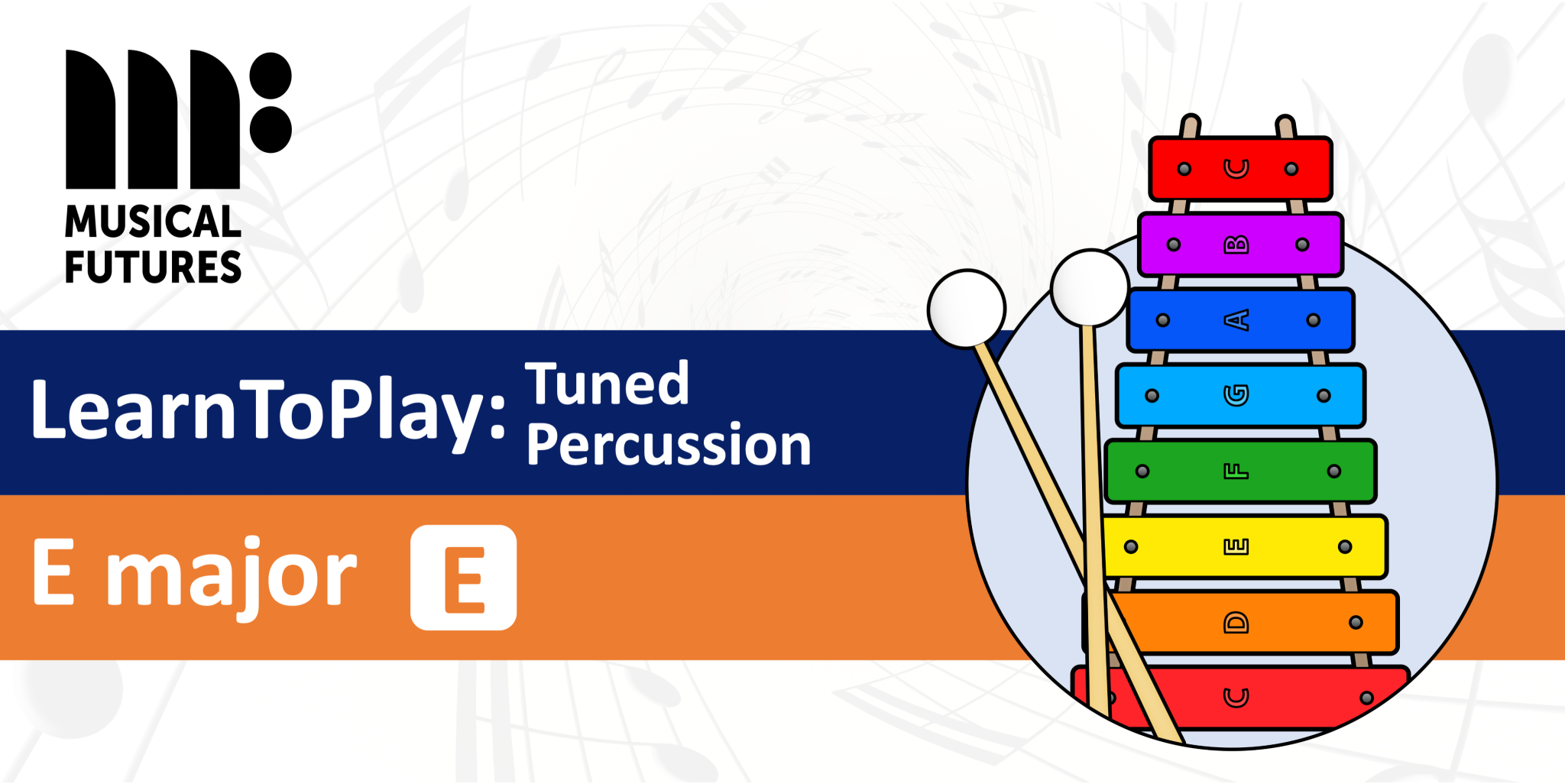 MUSICAL FUTURES

LearnToPlay: Tuned Percussion

E major E

C
B
A
G
F
E
D
C